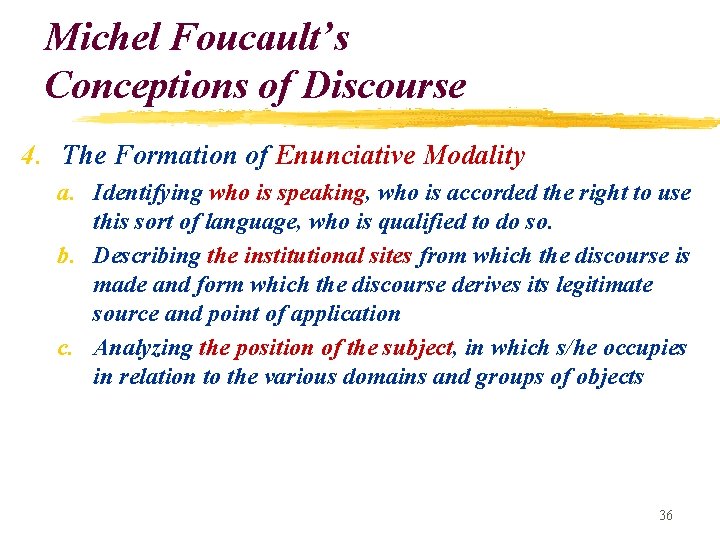 Michel Foucault's Conceptions of Discourse

4. The Formation of Enunciative Modality

a. Identifying who is speaking, who is accorded the right to use this sort of language, who is qualified to do so.

b. Describing the institutional sites from which the discourse is made and form which the discourse derives its legitimate source and point of application

c. Analyzing the position of the subject, in which s/he occupies in relation to the various domains and groups of objects

36